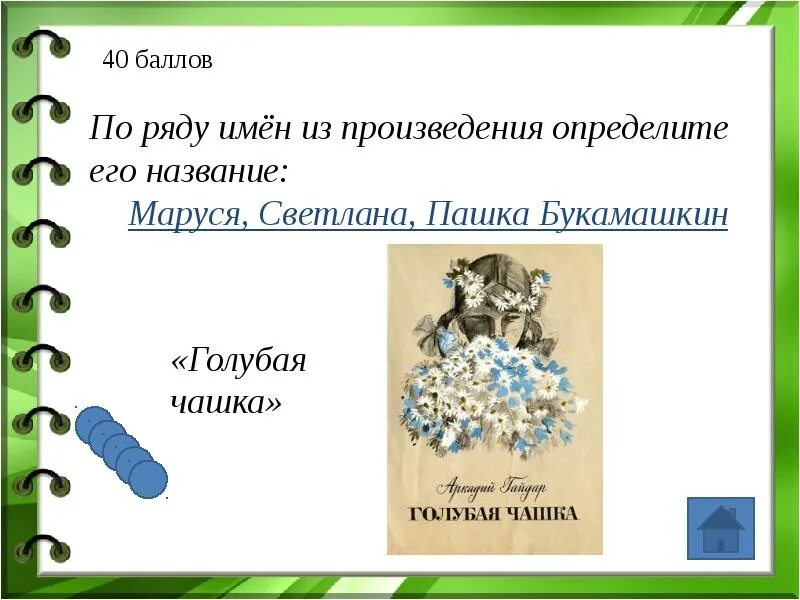 40 баллов

По ряду имён из произведения определите его название:

Маруся, Светлана, Пашка Букамашкин

«Голубая чашка»

Аркадий Гайдар
ГОЛУБАЯ ЧАШКА